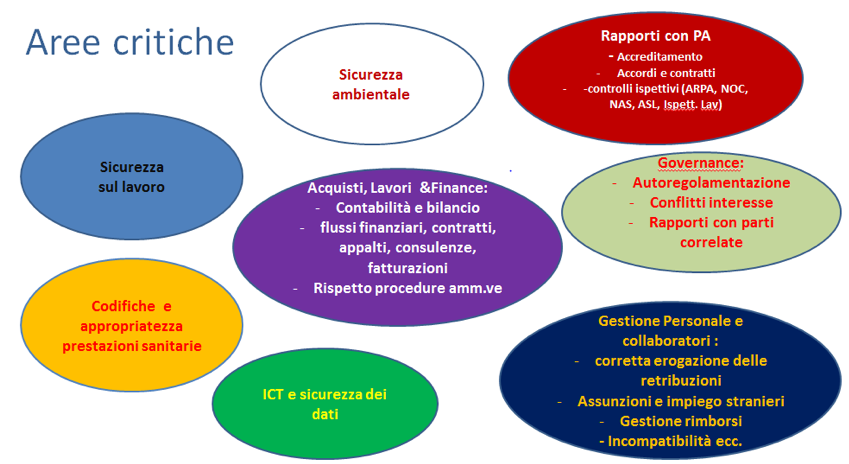 Aree critiche

Sicurezza ambientale

Rapporti con PA
- Accreditamento
- Accordi e contratti
- -controlli ispettivi (ARPA, NOC, NAS, ASL, Ispett. Lav)

Sicurezza sul lavoro

Acquisti, Lavori &Finance:
- Contabilità e bilancio
- flussi finanziari, contratti, appalti, consulenze, fatturazioni
- Rispetto procedure amm.ve

Governance:
- Autoregolamentazione
- Conflitti interesse
- Rapporti con parti correlate

Codifiche e appropriatezza prestazioni sanitarie

ICT e sicurezza dei dati

Gestione Personale e collaboratori :
- corretta erogazione delle retribuzioni
- Assunzioni e impiego stranieri
- Gestione rimborsi
- Incompatibilità ecc.